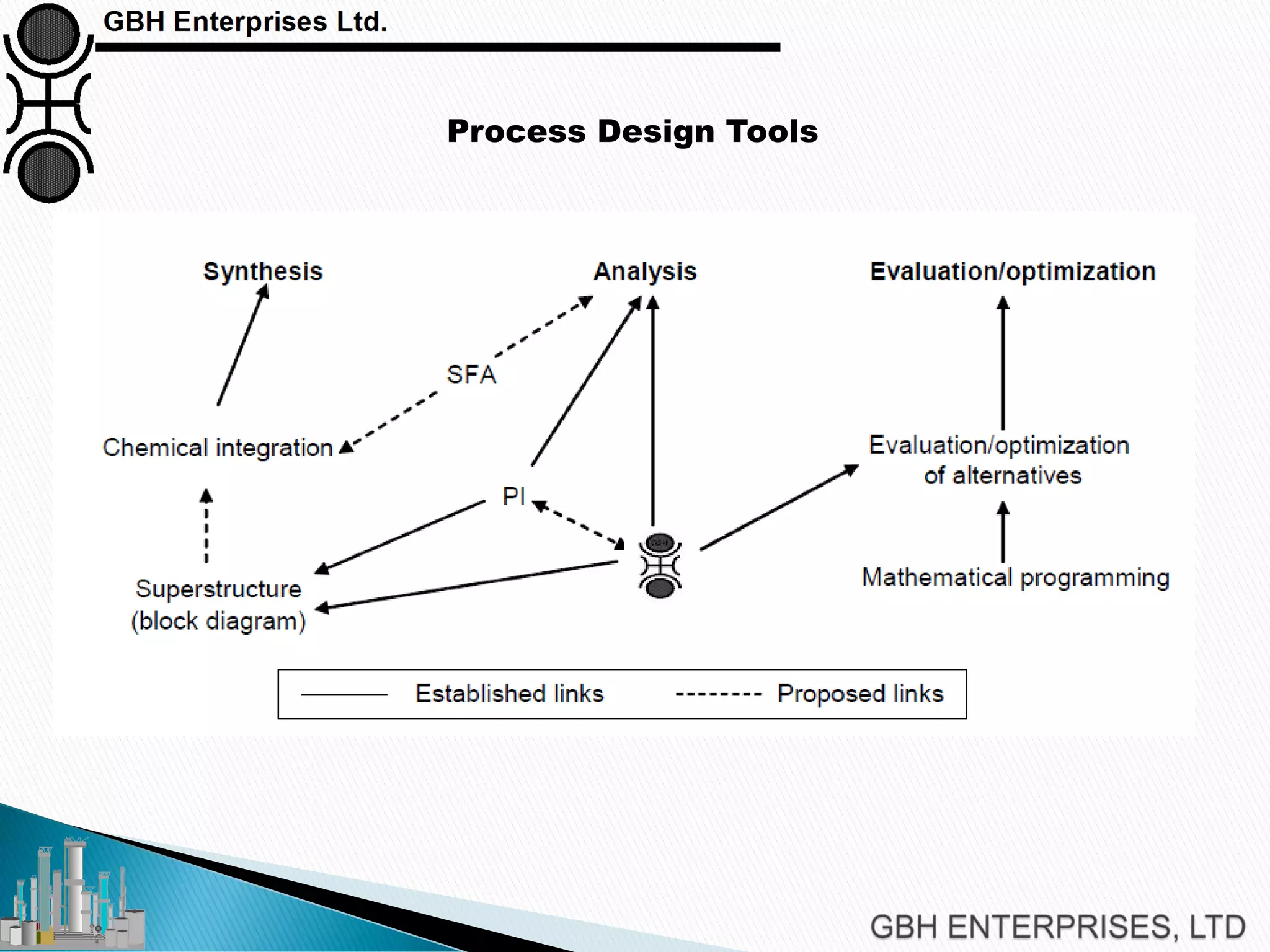 GBH Enterprises Ltd.

Process Design Tools

Synthesis

Analysis

Evaluation/optimization

SFA

Chemical integration

Evaluation/optimization of alternatives

PI

Superstructure (block diagram)

Mathematical programming

Established links

Proposed links

GBH ENTERPRISES, LTD